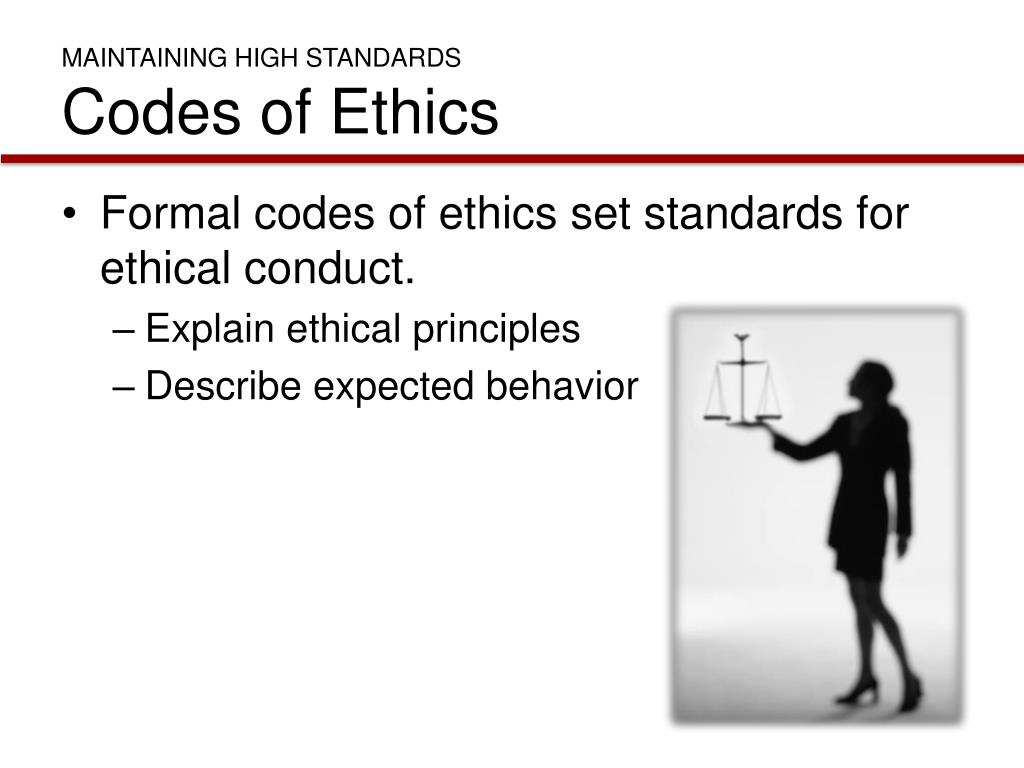 MAINTAINING HIGH STANDARDS
Codes of Ethics

• Formal codes of ethics set standards for ethical conduct.
– Explain ethical principles
– Describe expected behavior